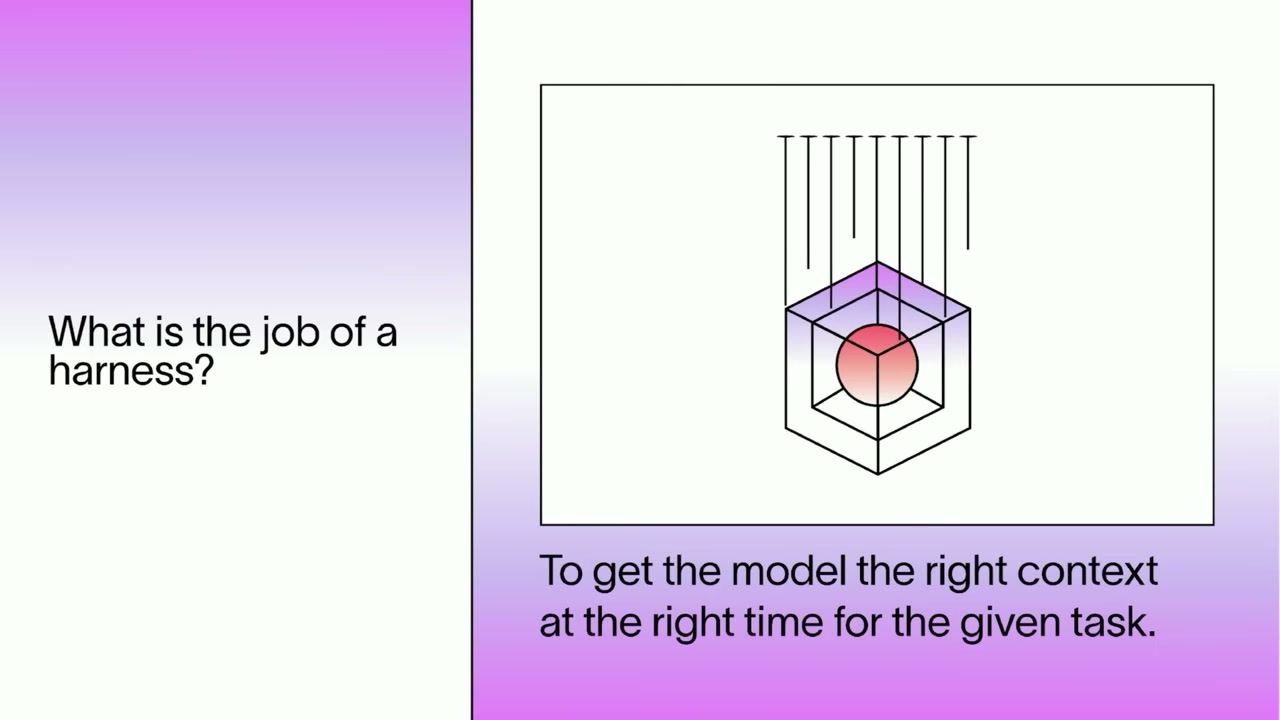 What is the job of a harness?

To get the model the right context at the right time for the given task.